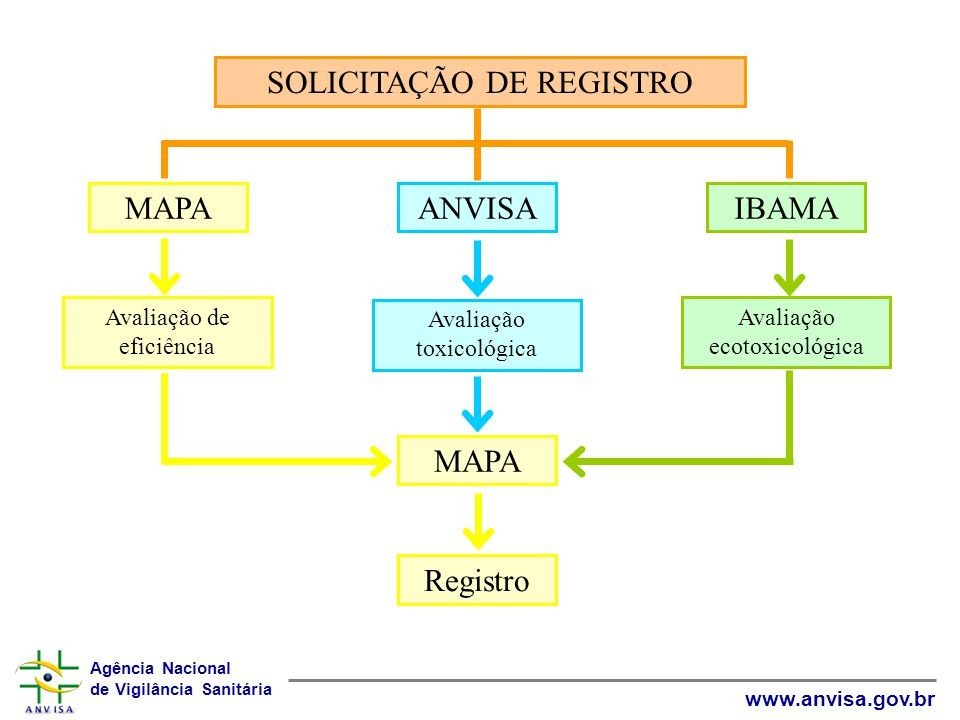 SOLICITAÇÃO DE REGISTRO

MAPA

ANVISA

IBAMA

Avaliação de eficiência

Avaliação toxicológica

Avaliação ecotoxicológica

MAPA

Registro

ANVISA

Agência Nacional de Vigilância Sanitária

www.anvisa.gov.br